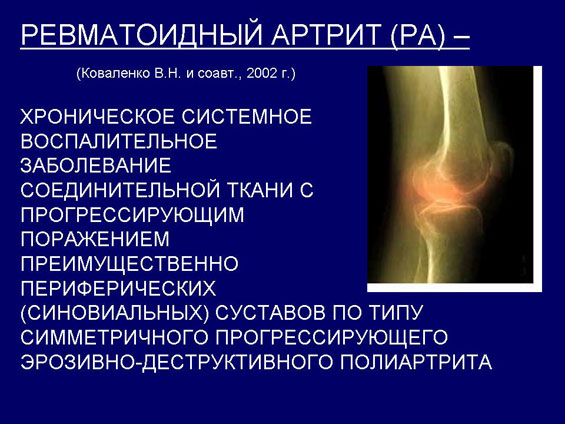 РЕВМАТОИДНЫЙ АРТРИТ (РА) –

(Коваленко В.Н. и соавт., 2002 г.)

ХРОНИЧЕСКОЕ СИСТЕМНОЕ ВОСПАЛИТЕЛЬНОЕ ЗАБОЛЕВАНИЕ СОЕДИНИТЕЛЬНОЙ ТКАНИ С ПРОГРЕССИРУЮЩИМ ПОРАЖЕНИЕМ ПРЕИМУЩЕСТВЕННО ПЕРИФЕРИЧЕСКИХ (СИНОВИАЛЬНЫХ) СУСТАВОВ ПО ТИПУ СИММЕТРИЧНОГО ПРОГРЕССИРУЮЩЕГО ЭРОЗИВНО-ДЕСТРУКТИВНОГО ПОЛИАРТРИТА